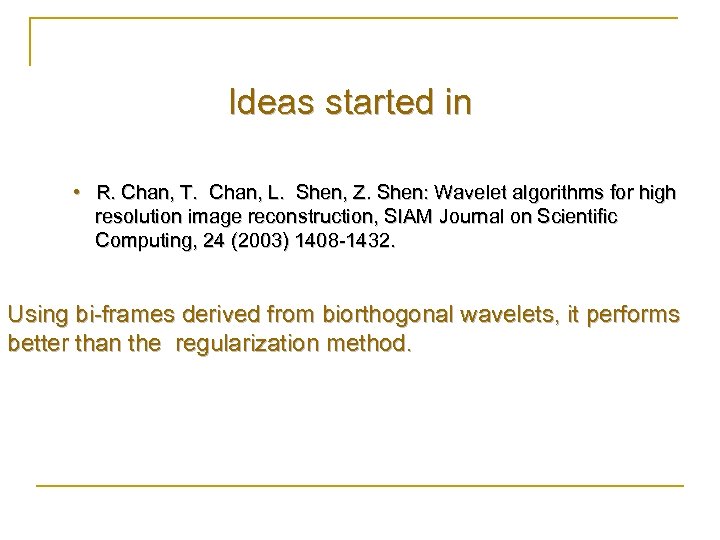 Ideas started in

• R. Chan, T. Chan, L. Shen, Z. Shen: Wavelet algorithms for high resolution image reconstruction, SIAM Journal on Scientific Computing, 24 (2003) 1408-1432.

Using bi-frames derived from biorthogonal wavelets, it performs better than the regularization method.